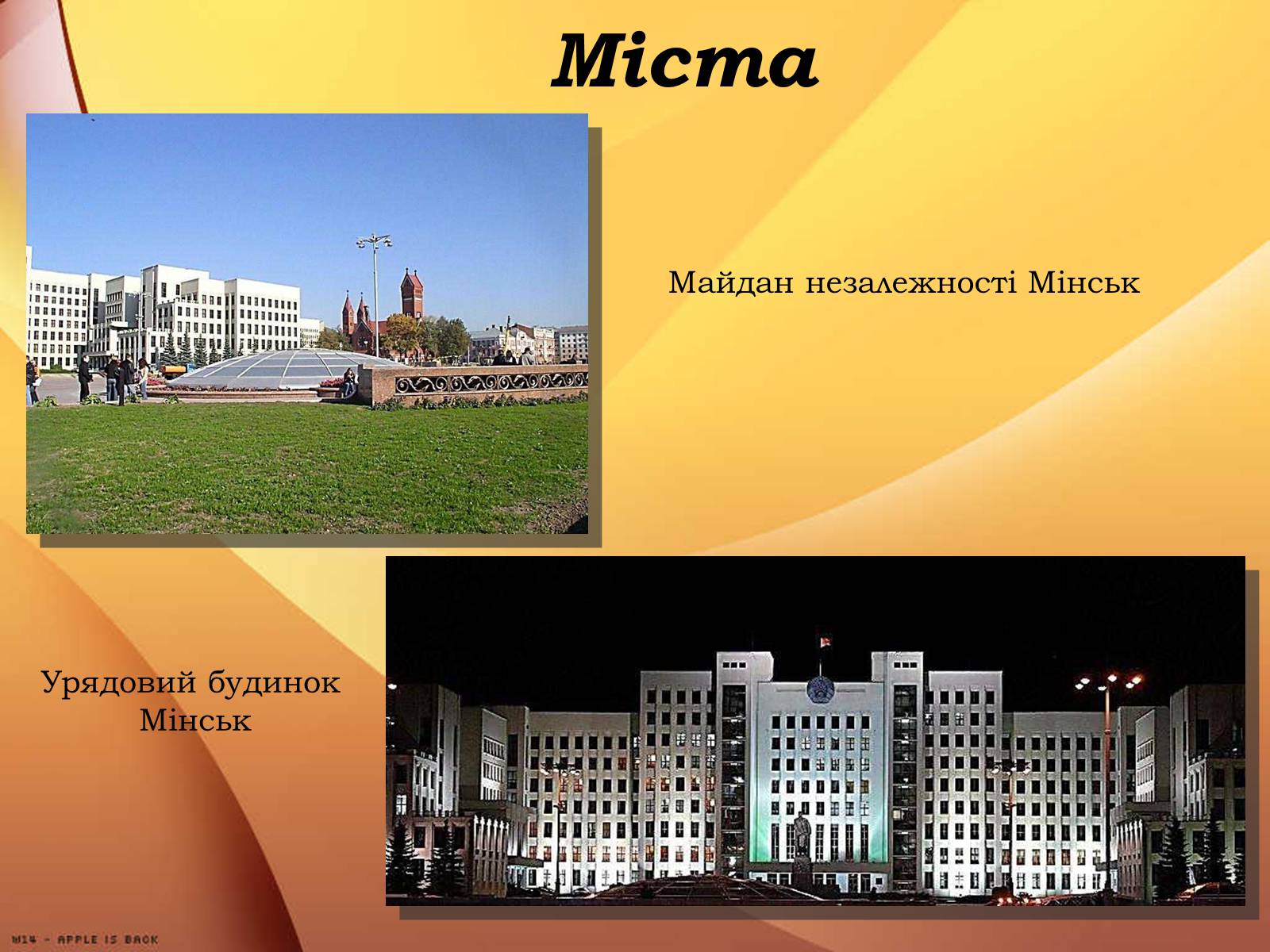 Міста

Майдан незалежності Мінськ

Урядовий будинок Мінськ

W14 - APPLE IS BACK